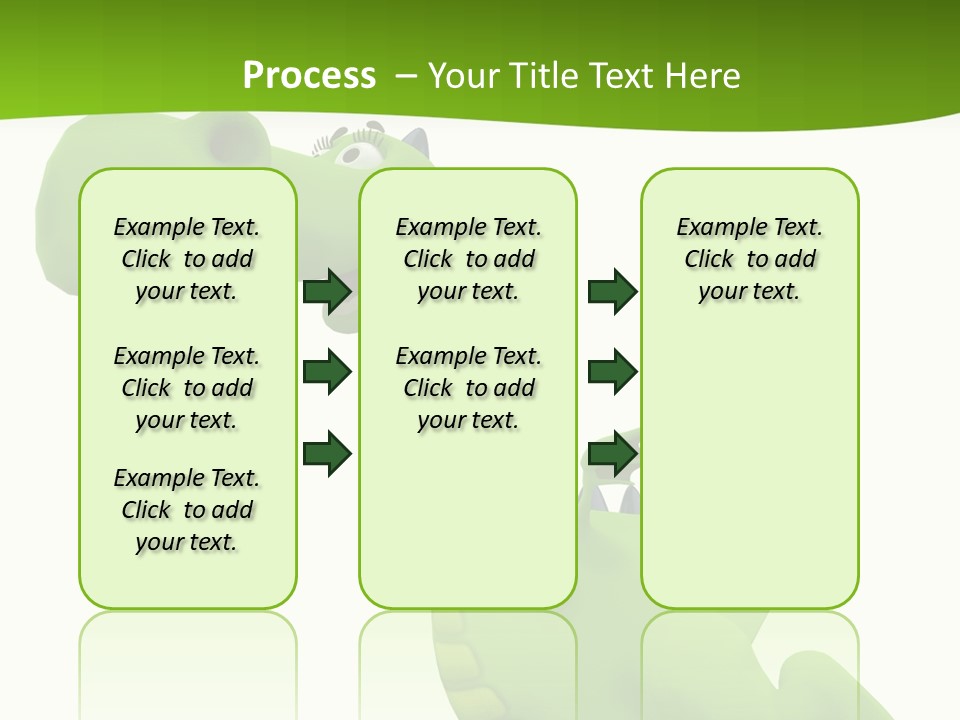 Process – Your Title Text Here

Example Text. Click to add your text.

Example Text. Click to add your text.

Example Text. Click to add your text.

Example Text. Click to add your text.

Example Text. Click to add your text.

Example Text. Click to add your text.